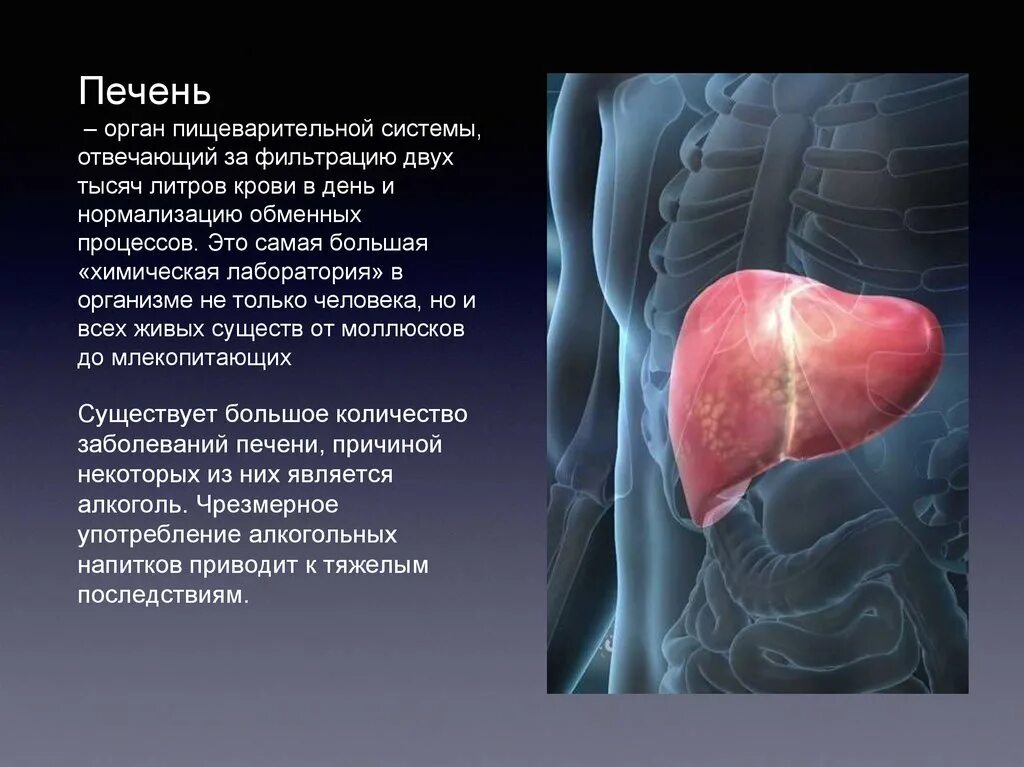 Печень

– орган пищеварительной системы, отвечающий за фильтрацию двух тысяч литров крови в день и нормализацию обменных процессов. Это самая большая «химическая лаборатория» в организме не только человека, но и всех живых существ от моллюсков до млекопитающих

Существует большое количество заболеваний печени, причиной некоторых из них является алкоголь. Чрезмерное употребление алкогольных напитков приводит к тяжелым последствиям.